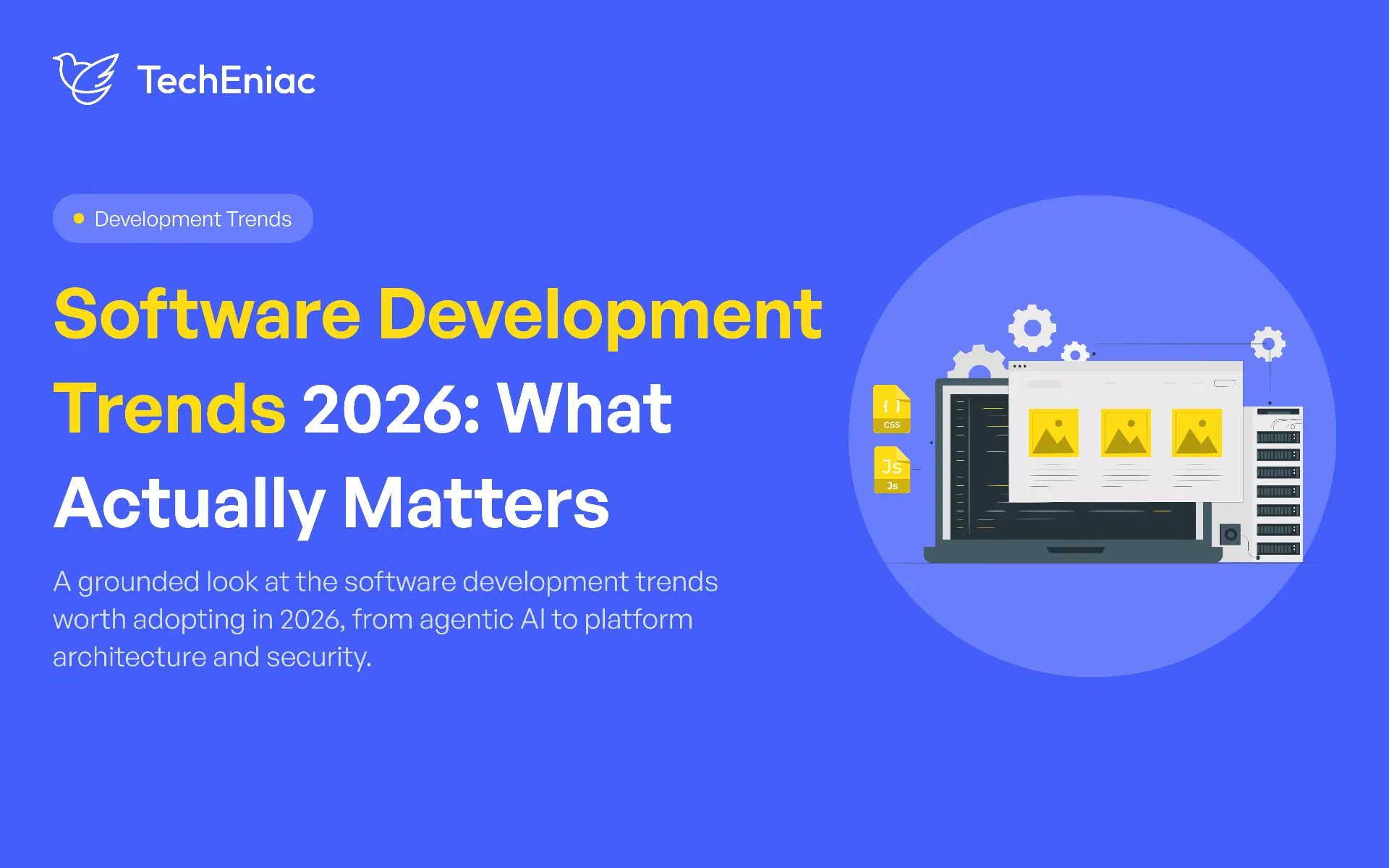 TechEniac

Development Trends

Software Development Trends 2026: What Actually Matters

A grounded look at the software development trends worth adopting in 2026, from agentic AI to platform architecture and security.

{ }
CSS

Js
Js